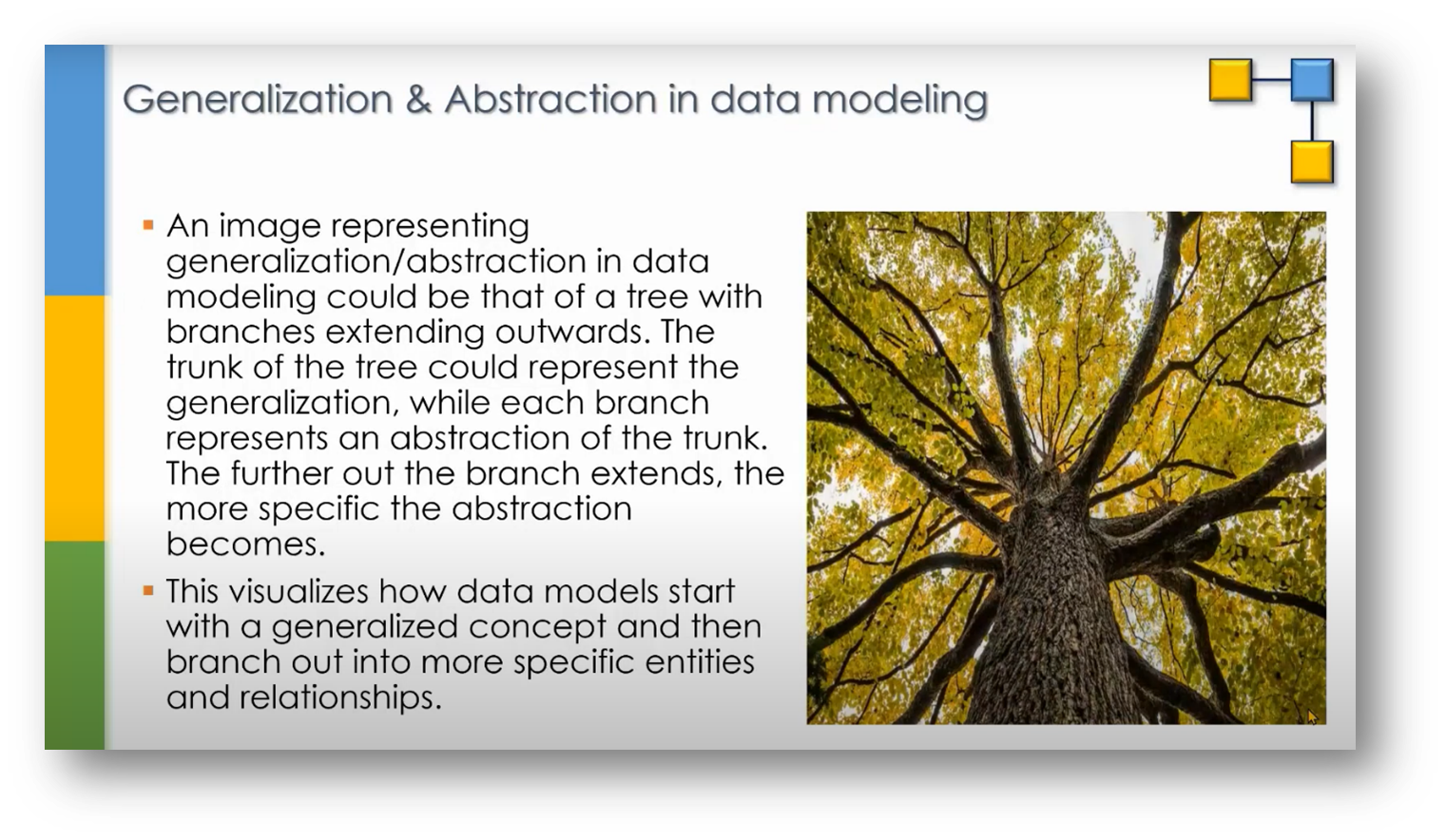 Generalization & Abstraction in data modeling

▪ An image representing generalization/abstraction in data modeling could be that of a tree with branches extending outwards. The trunk of the tree could represent the generalization, while each branch represents an abstraction of the trunk. The further out the branch extends, the more specific the abstraction becomes.

▪ This visualizes how data models start with a generalized concept and then branch out into more specific entities and relationships.